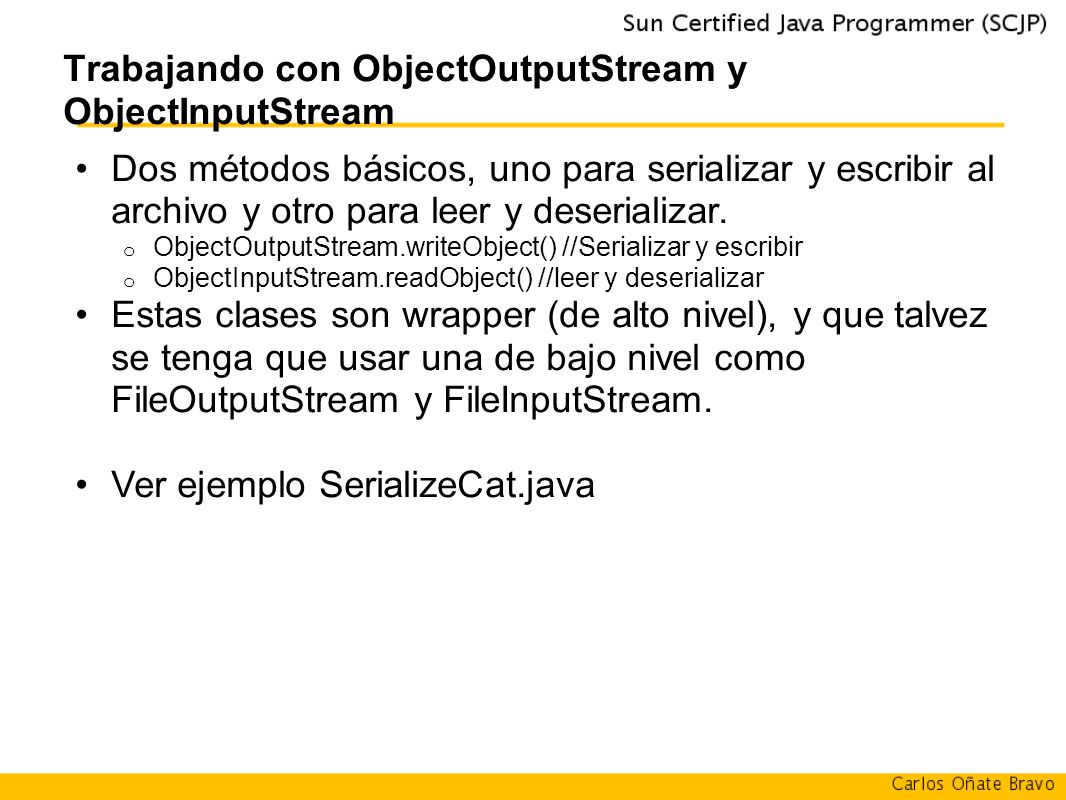 Sun Certified Java Programmer (SCJP)

Trabajando con ObjectOutputStream y ObjectInputStream

• Dos métodos básicos, uno para serializar y escribir al archivo y otro para leer y deserializar.
  o ObjectOutputStream.writeObject() //Serializar y escribir
  o ObjectInputStream.readObject() //leer y deserializar
• Estas clases son wrapper (de alto nivel), y que talvez se tenga que usar una de bajo nivel como FileOutputStream y FileInputStream.

• Ver ejemplo SerializeCat.java

Carlos Oñate Bravo